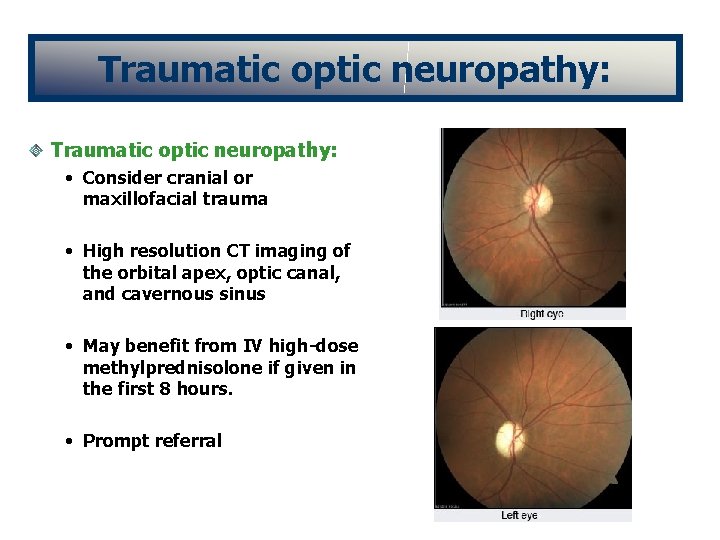 Traumatic optic neuropathy:

Traumatic optic neuropathy:

• Consider cranial or maxillofacial trauma

• High resolution CT imaging of the orbital apex, optic canal, and cavernous sinus

• May benefit from IV high-dose methylprednisolone if given in the first 8 hours.

• Prompt referral

Right eye

Left eye